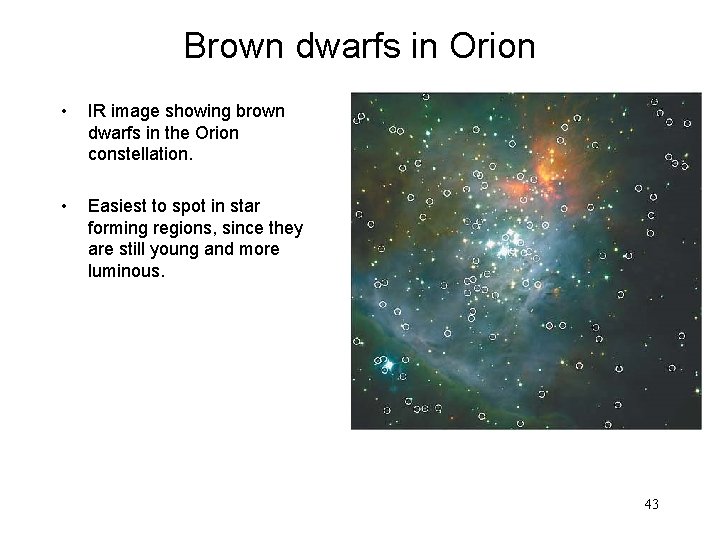 Brown dwarfs in Orion

• IR image showing brown dwarfs in the Orion constellation.

• Easiest to spot in star forming regions, since they are still young and more luminous.

43